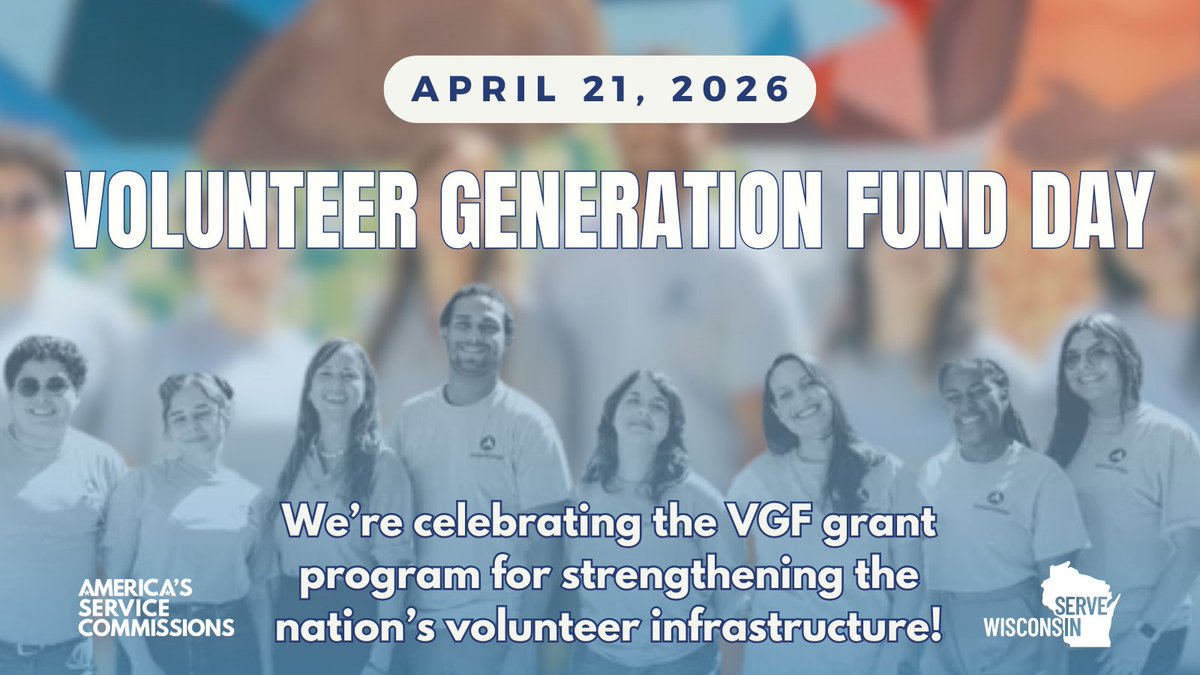 APRIL 21, 2026

VOLUNTEER GENERATION FUND DAY

We're celebrating the VGF grant program for strengthening the nation's volunteer infrastructure!

AMERICA'S SERVICE COMMISSIONS

SERVE WISCONSIN